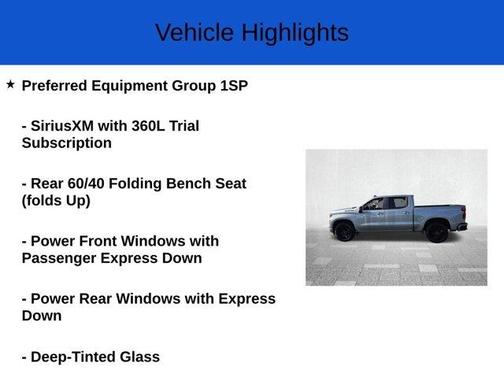 Vehicle Highlights

★ Preferred Equipment Group 1SP

- SiriusXM with 360L Trial Subscription

- Rear 60/40 Folding Bench Seat (folds Up)

- Power Front Windows with Passenger Express Down

- Power Rear Windows with Express Down

- Deep-Tinted Glass